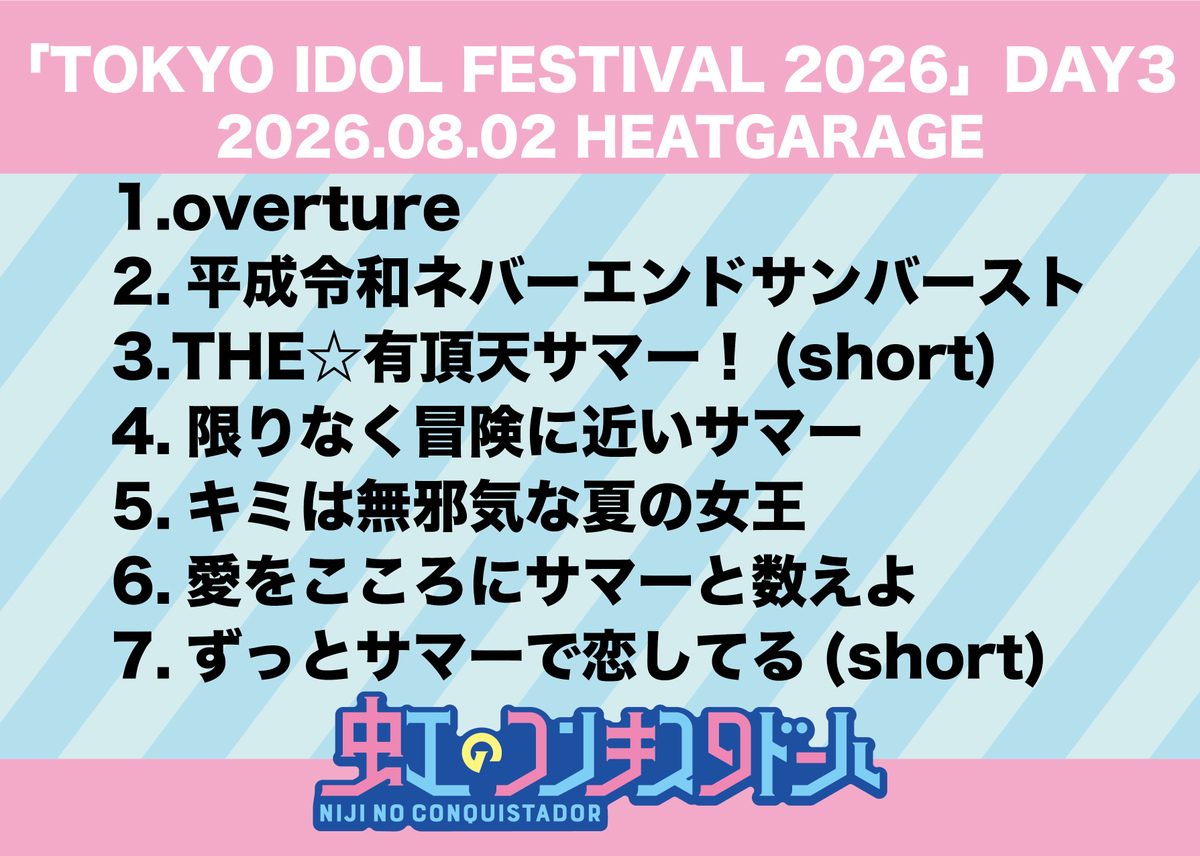 「TOKYO IDOL FESTIVAL 2026」DAY3
2026.08.02 HEATGARAGE

1.overture
2. 平成令和ネバーエンドサンバースト
3.THE☆有頂天サマー！ (short)
4. 限りなく冒険に近いサマー
5. キミは無邪気な夏の女王
6. 愛をこころにサマーと数えよ
7. ずっとサマーで恋してる (short)

虹のコンキスタドール
NIJI NO CONQUISTADOR